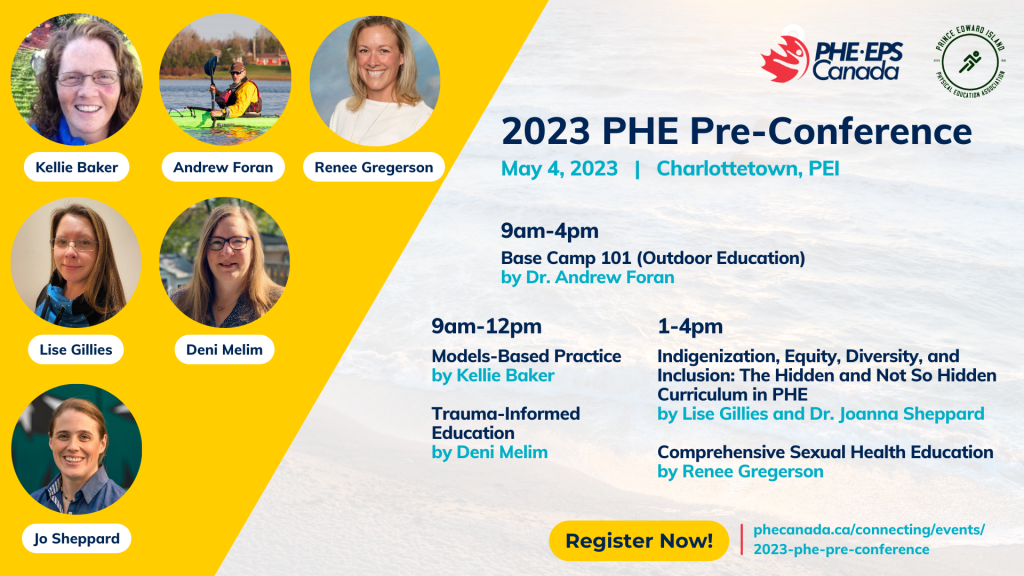 Kellie Baker

Andrew Foran

Renee Gregerson

Lise Gillies

Deni Melim

Jo Sheppard

PHE·EPS Canada

PRINCE EDWARD ISLAND PHYSICAL EDUCATION ASSOCIATION

2023 PHE Pre-Conference

May 4, 2023 | Charlottetown, PEI

9am-4pm
Base Camp 101 (Outdoor Education)
by Dr. Andrew Foran

9am-12pm

Models-Based Practice
by Kellie Baker

Trauma-Informed Education
by Deni Melim

1-4pm

Indigenization, Equity, Diversity, and Inclusion: The Hidden and Not So Hidden Curriculum in PHE
by Lise Gillies and Dr. Joanna Sheppard

Comprehensive Sexual Health Education
by Renee Gregerson

Register Now!

phecanada.ca/connecting/events/2023-phe-pre-conference